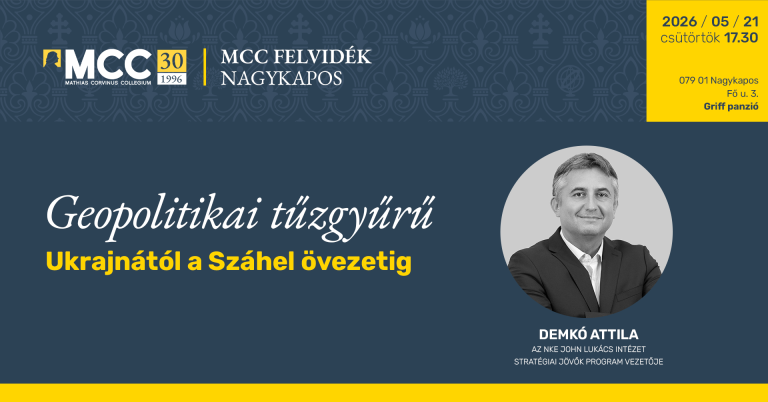 MCC MATHIAS CORVINUS COLLEGIUM 30 1996

MCC FELVIDÉK NAGYKAPOS

2026 / 05 / 21
csütörtök 17.30

079 01 Nagykapos
Fő u. 3.
Griff panzió

Geopolitikai tűzgyűrű

Ukrajnától a Száhel övezetig

DEMKÓ ATTILA

AZ NKE JOHN LUKÁCS INTÉZET STRATÉGIAI JÖVŐK PROGRAM VEZETŐJE